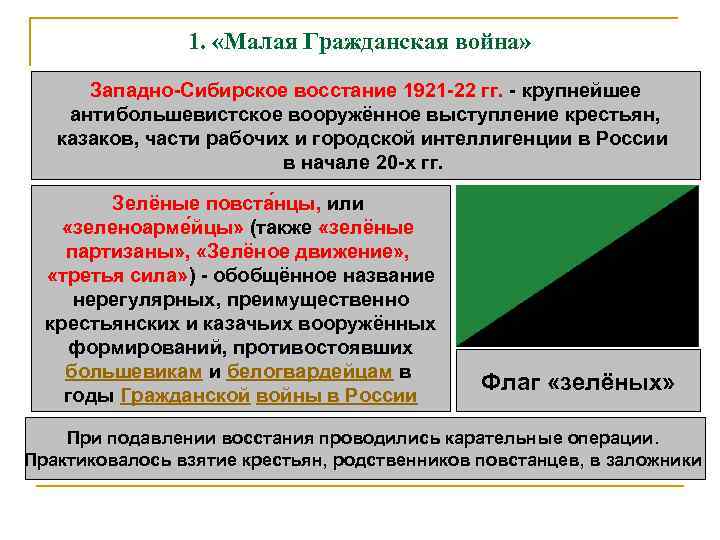 1. «Малая Гражданская война»

Западно-Сибирское восстание 1921-22 гг. - крупнейшее антибольшевистское вооружённое выступление крестьян, казаков, части рабочих и городской интеллигенции в России в начале 20-х гг.

Зелёные повста́нцы, или «зеленоарме́йцы» (также «зелёные партизаны», «Зелёное движение», «третья сила») - обобщённое название нерегулярных, преимущественно крестьянских и казачьих вооружённых формирований, противостоявших большевикам и белогвардейцам в годы Гражданской войны в России

Флаг «зелёных»

При подавлении восстания проводились карательные операции. Практиковалось взятие крестьян, родственников повстанцев, в заложники